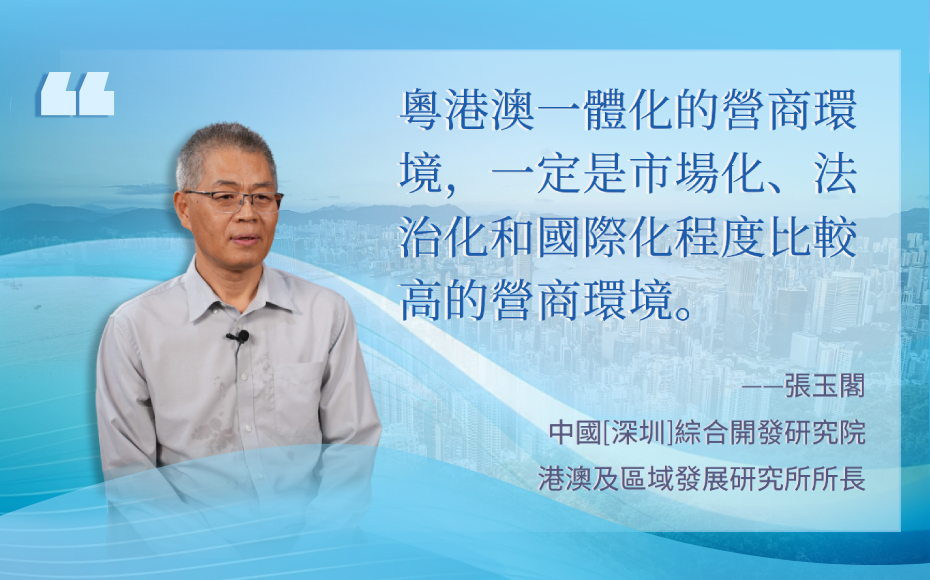 “

粵港澳一體化的營商環境，一定是市場化、法治化和國際化程度比較高的營商環境。

——張玉閣
中國[深圳]綜合開發研究院
港澳及區域發展研究所所長